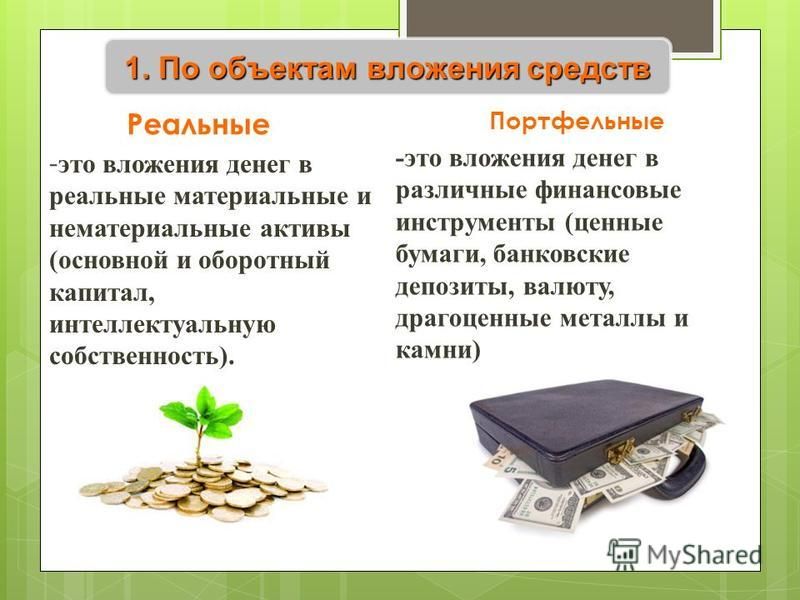 1. По объектам вложения средств

Реальные

-это вложения денег в реальные материальные и нематериальные активы (основной и оборотный капитал, интеллектуальную собственность).

Портфельные

-это вложения денег в различные финансовые инструменты (ценные бумаги, банковские депозиты, валюту, драгоценные металлы и камни)

MyShared